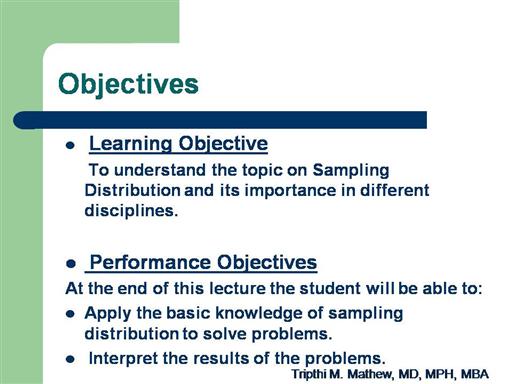 Objectives

- Learning Objective

To understand the topic on Sampling Distribution and its importance in different disciplines.

- Performance Objectives

At the end of this lecture the student will be able to:

- Apply the basic knowledge of sampling distribution to solve problems.
- Interpret the results of the problems.

Tripthi M. Mathew, MD, MPH, MBA